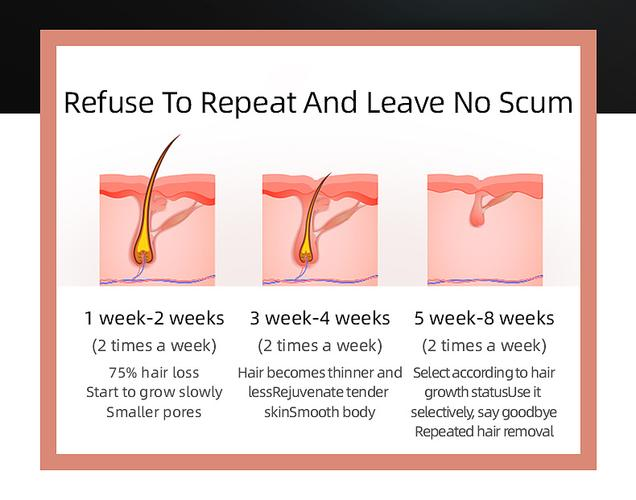 Refuse To Repeat And Leave No Scum

1 week-2 weeks
(2 times a week)
75% hair loss
Start to grow slowly
Smaller pores

3 week-4 weeks
(2 times a week)
Hair becomes thinner and lessRejuvenate tender skinSmooth body

5 week-8 weeks
(2 times a week)
Select according to hair growth statusUse it selectively, say goodbye Repeated hair removal